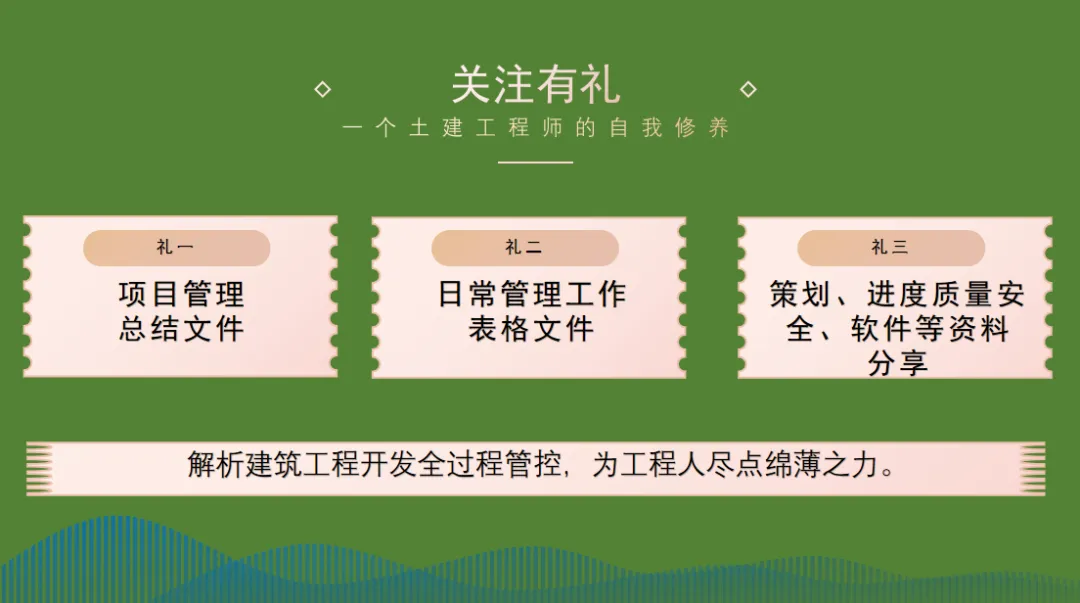 关注有礼

一个土建工程师的自我修养

礼一

项目管理总结文件

礼二

日常管理工作表格文件

礼三

策划、进度质量安全、软件等资料分享

解析建筑工程开发全过程管控，为工程人尽点绵薄之力。